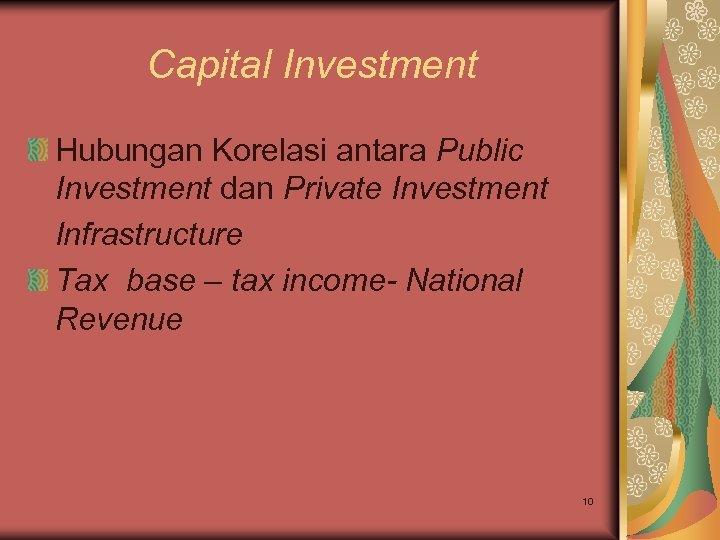 Capital Investment

Hubungan Korelasi antara Public Investment dan Private Investment

Infrastructure

Tax base – tax income- National Revenue

10